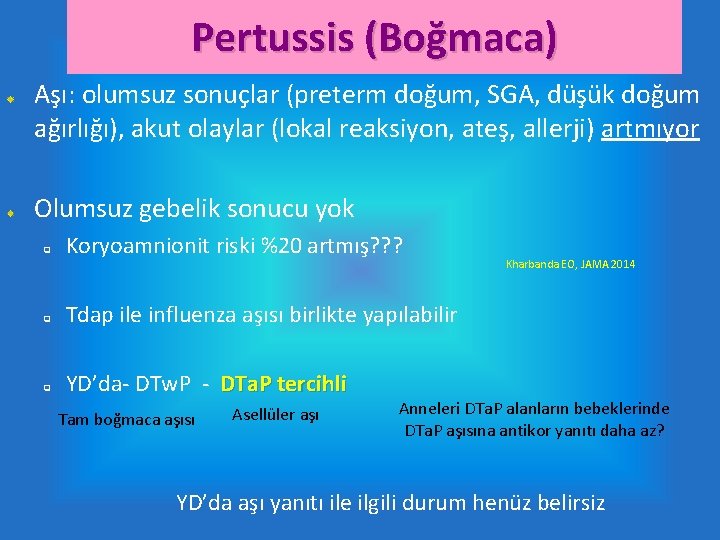 Pertussis (Boğmaca)

Aşı: olumsuz sonuçlar (preterm doğum, SGA, düşük doğum ağırlığı), akut olaylar (lokal reaksiyon, ateş, allerji) artmıyor

Olumsuz gebelik sonucu yok

Koryoamnionit riski %20 artmış???

Kharbanda EO, JAMA 2014

Tdap ile influenza aşısı birlikte yapılabilir

YD'da- DTwP - DTaP tercihli

Tam boğmaca aşısı

Asellüler aşı

Anneleri DTaP alanların bebeklerinde DTaP aşısına antikor yanıtı daha az?

YD'da aşı yanıtı ile ilgili durum henüz belirsiz